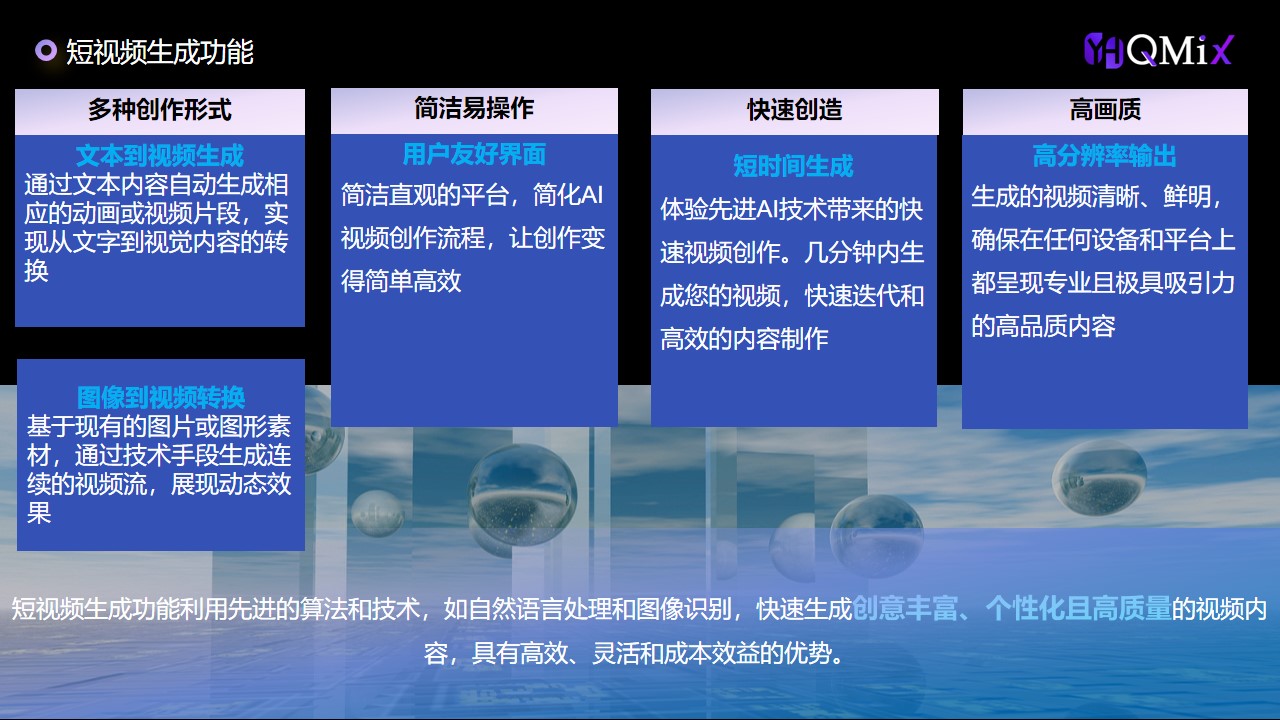 短视频生成功能

QMiX

多种创作形式

文本到视频生成
通过文本内容自动生成相应的动画或视频片段，实现从文字到视觉内容的转换

图像到视频转换
基于现有的图片或图形素材，通过技术手段生成连续的视频流，展现动态效果

简洁易操作

用户友好界面
简洁直观的平台，简化AI视频创作流程，让创作变得简单高效

快速创造

短时间生成
体验先进AI技术带来的快速视频创作。几分钟内生成您的视频，快速迭代和高效的内容制作

高画质

高分辨率输出
生成的视频清晰、鲜明，确保在任何设备和平台上都呈现专业且极具吸引力的高品质内容

短视频生成功能利用先进的算法和技术，如自然语言处理和图像识别，快速生成创意丰富、个性化且高质量的视频内容，具有高效、灵活和成本效益的优势。